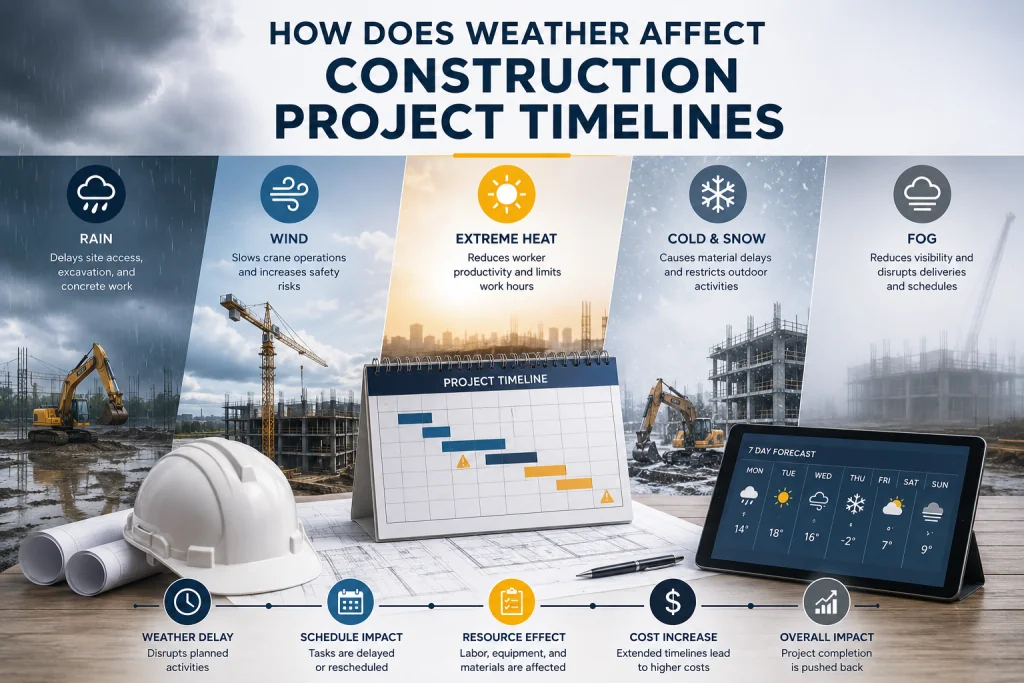 HOW DOES WEATHER AFFECT
CONSTRUCTION PROJECT TIMELINES

RAIN
Delays site access, excavation, and concrete work

WIND
Slows crane operations and increases safety risks

EXTREME HEAT
Reduces worker productivity and limits work hours

COLD & SNOW
Causes material delays and restricts outdoor activities

FOG
Reduces visibility and disrupts deliveries and schedules

PROJECT TIMELINE

7 DAY FORECAST

| MON | TUE | WED | THU | FRI | SAT | SUN |
|---|---|---|---|---|---|---|
| 14° | 18° | 16° | -2° | 7° | | 9° |

WEATHER DELAY
Disrupts planned activities

SCHEDULE IMPACT
Tasks are delayed or rescheduled

RESOURCE EFFECT
Labor, equipment, and materials are affected

COST INCREASE
Extended timelines lead to higher costs

OVERALL IMPACT
Project completion is pushed back